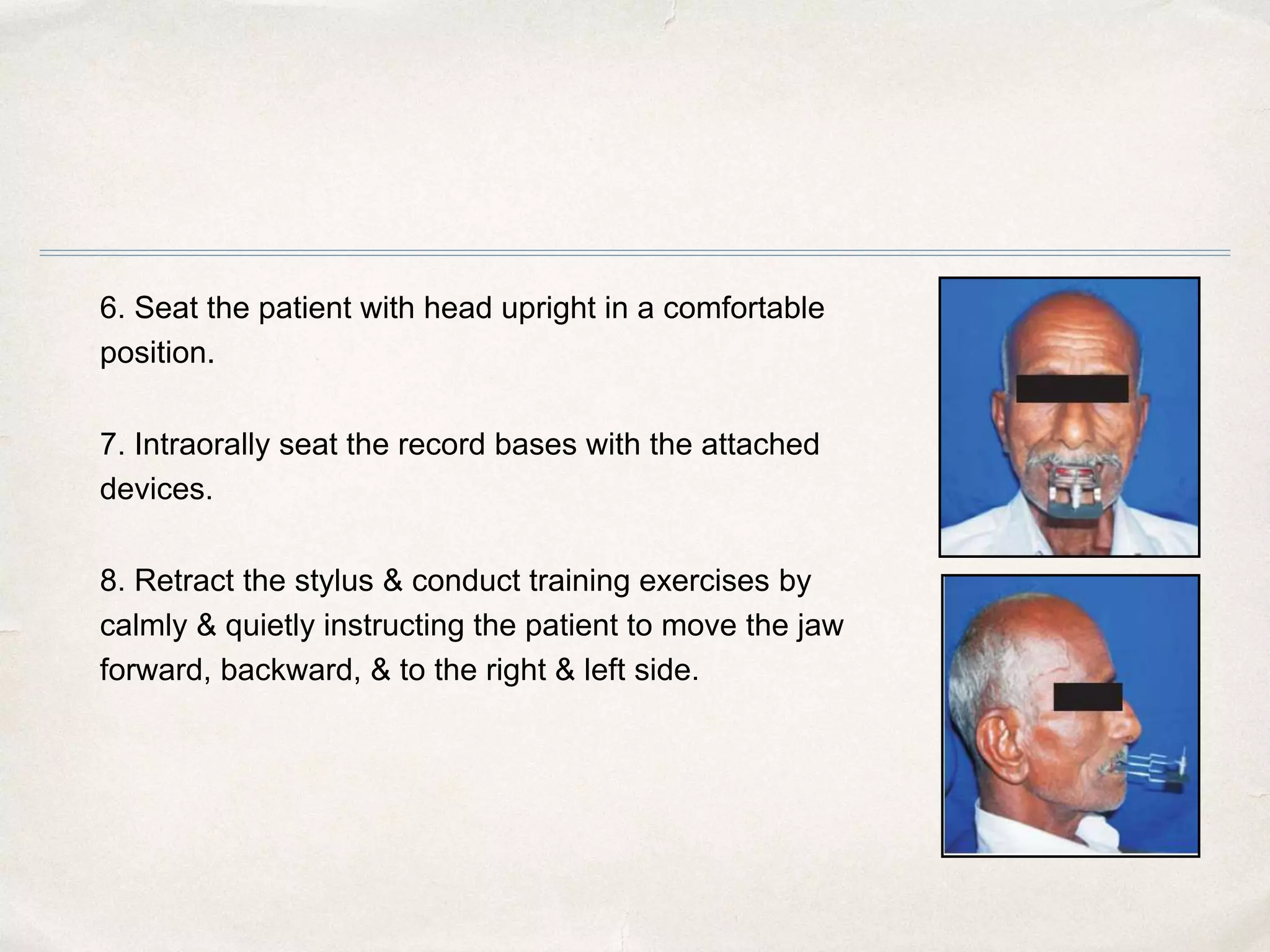 6. Seat the patient with head upright in a comfortable position.

7. Intraorally seat the record bases with the attached devices.

8. Retract the stylus & conduct training exercises by calmly & quietly instructing the patient to move the jaw forward, backward, & to the right & left side.